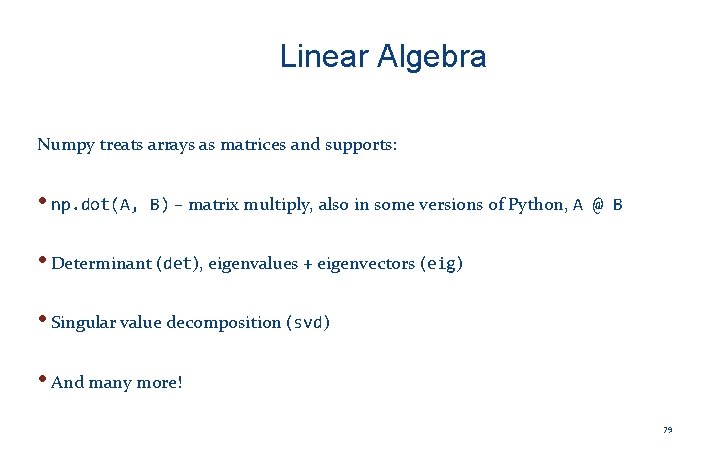 Linear Algebra

Numpy treats arrays as matrices and supports:

• np.dot(A, B) – matrix multiply, also in some versions of Python, A @ B

• Determinant (det), eigenvalues + eigenvectors (eig)

• Singular value decomposition (svd)

• And many more!

79